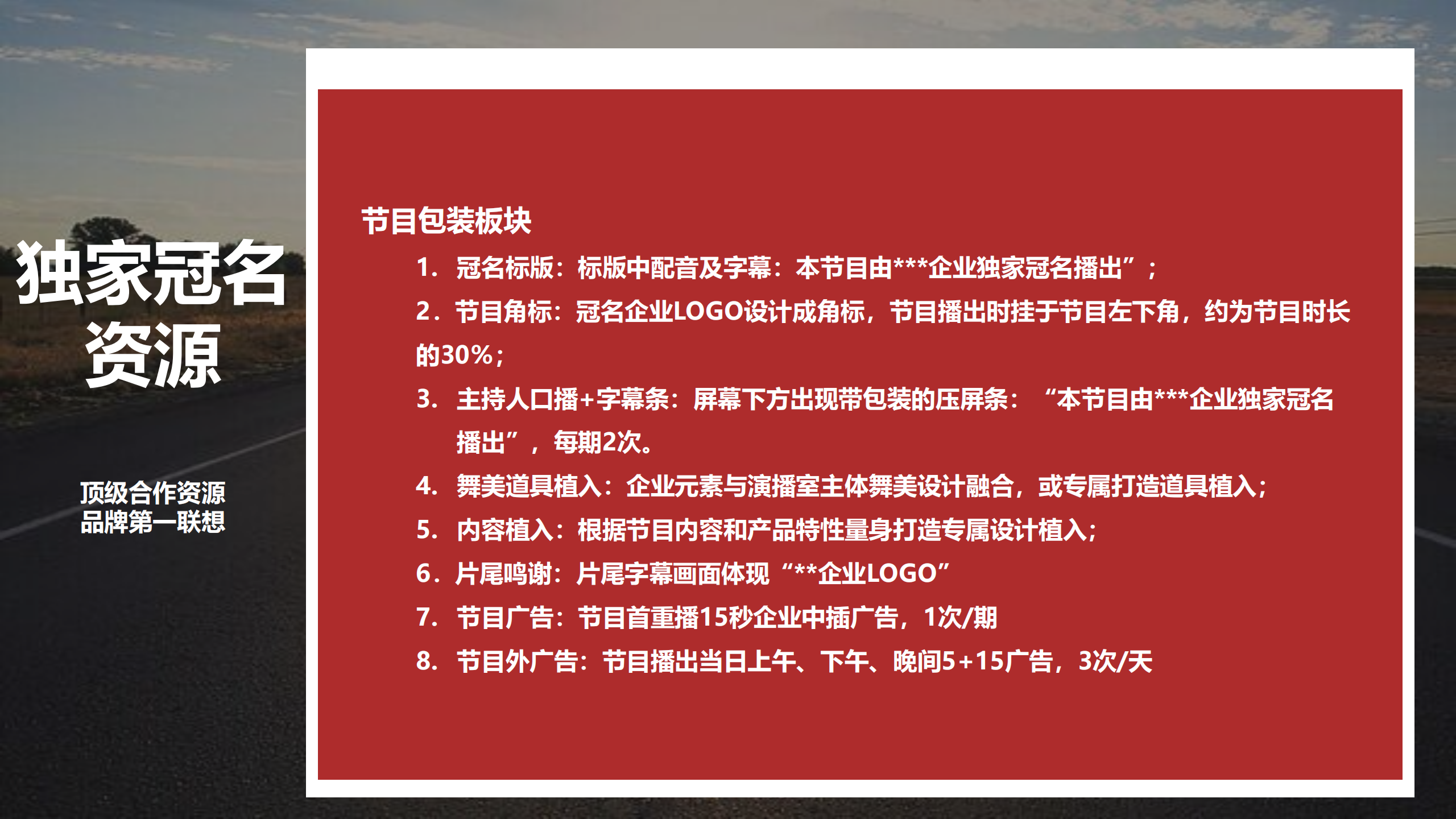 独家冠名资源

顶级合作资源
品牌第一联想

节目包装板块

1. 冠名标版：标版中配音及字幕：本节目由***企业独家冠名播出”；
2. 节目角标：冠名企业LOGO设计成角标，节目播出时挂于节目左下角，约为节目时长的30%；
3. 主持人口播+字幕条：屏幕下方出现带包装的压屏条：“本节目由***企业独家冠名播出”，每期2次。
4. 舞美道具植入：企业元素与演播室主体舞美设计融合，或专属打造道具植入；
5. 内容植入：根据节目内容和产品特性量身打造专属设计植入；
6. 片尾鸣谢：片尾字幕画面体现“**企业LOGO”
7. 节目广告：节目首重播15秒企业中插广告，1次/期
8. 节目外广告：节目播出当日上午、下午、晚间5+15广告，3次/天